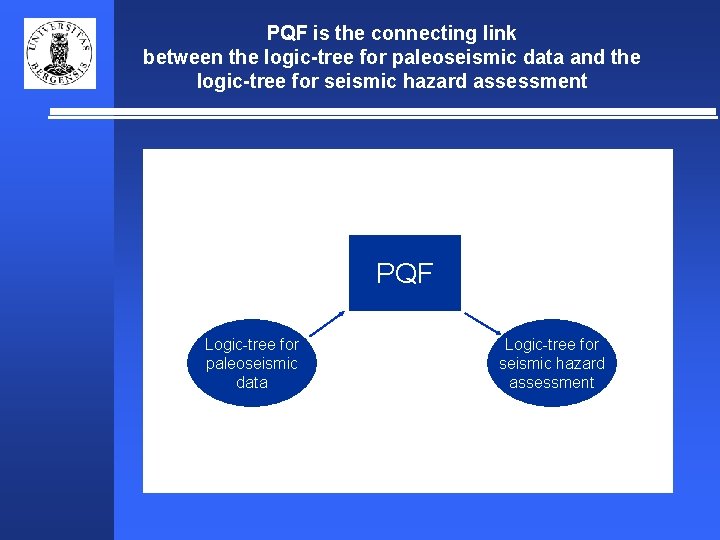 UNIVERSITAS BERGENSIS

PQF is the connecting link between the logic-tree for paleoseismic data and the logic-tree for seismic hazard assessment

PQF

Logic-tree for paleoseismic data

Logic-tree for seismic hazard assessment